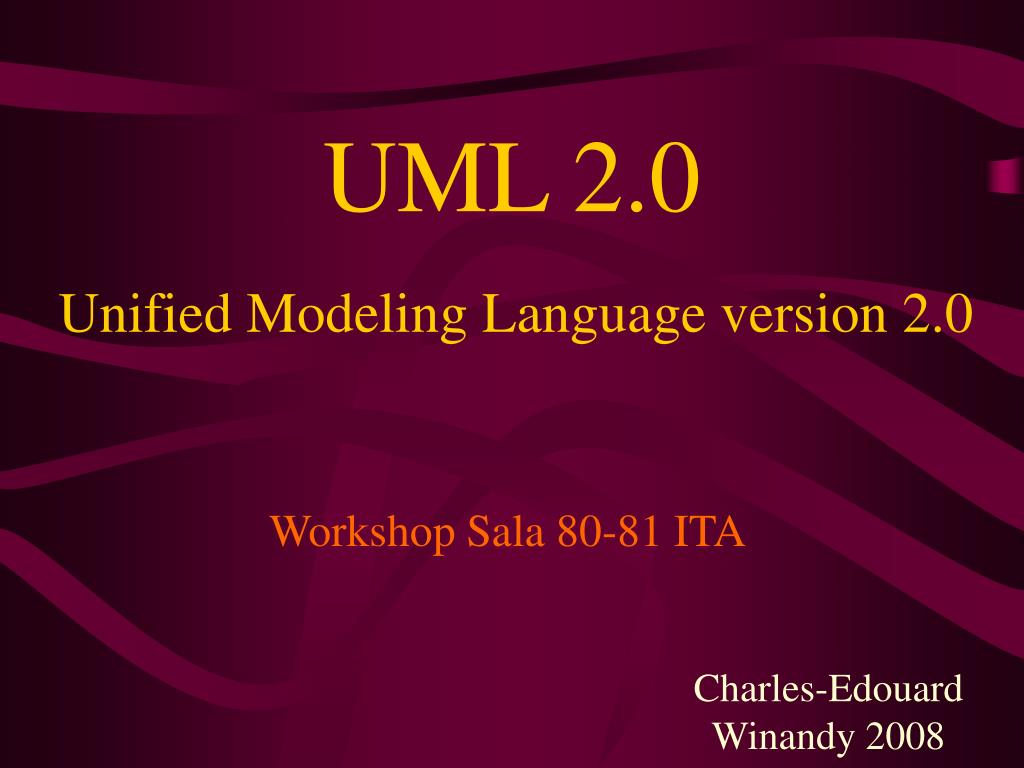 UML 2.0

Unified Modeling Language version 2.0

Workshop Sala 80-81 ITA

Charles-Edouard Winandy 2008